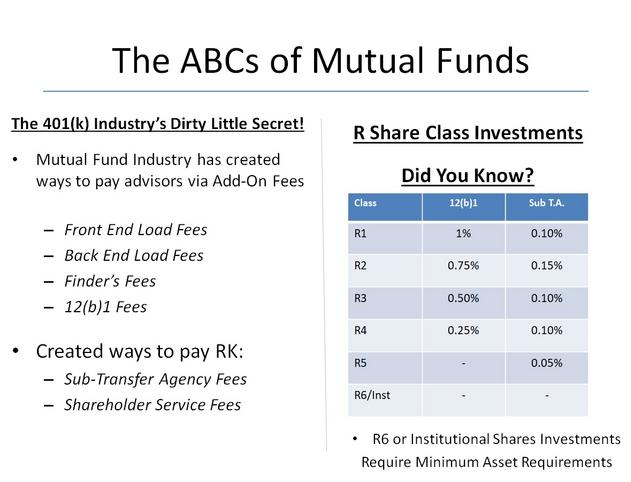 The ABCs of Mutual Funds

The 401(k) Industry's Dirty Little Secret!

• Mutual Fund Industry has created ways to pay advisors via Add-On Fees

– Front End Load Fees
– Back End Load Fees
– Finder's Fees
– 12(b)1 Fees

• Created ways to pay RK:
– Sub-Transfer Agency Fees
– Shareholder Service Fees

R Share Class Investments

Did You Know?

| Class | 12(b)1 | Sub T.A. |
|---|---|---|
| R1 | 1% | 0.10% |
| R2 | 0.75% | 0.15% |
| R3 | 0.50% | 0.10% |
| R4 | 0.25% | 0.10% |
| R5 | - | 0.05% |
| R6/Inst | - | - |

• R6 or Institutional Shares Investments Require Minimum Asset Requirements